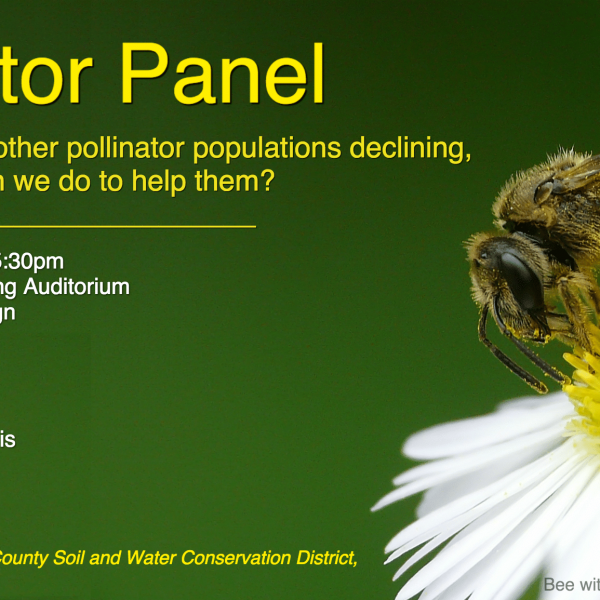 tor Panel

other pollinator populations declining, n we do to help them?

5:30pm
ng Auditorium
gn

is

County Soil and Water Conservation District,

Bee wit